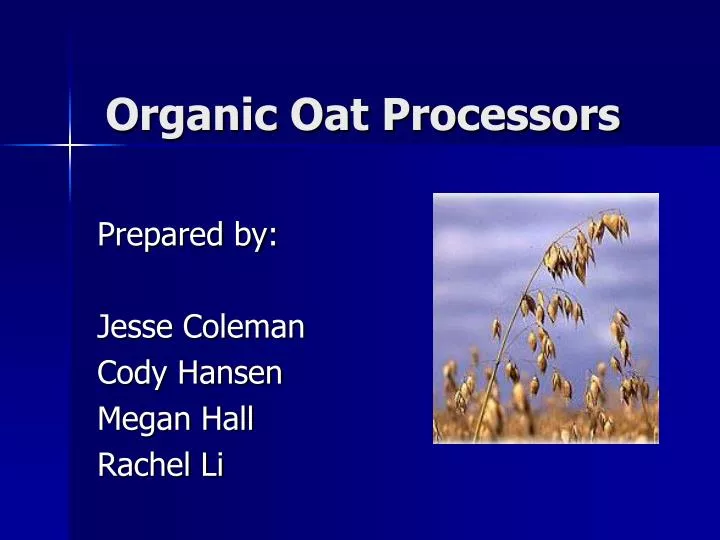 Organic Oat Processors

Prepared by:

Jesse Coleman
Cody Hansen
Megan Hall
Rachel Li